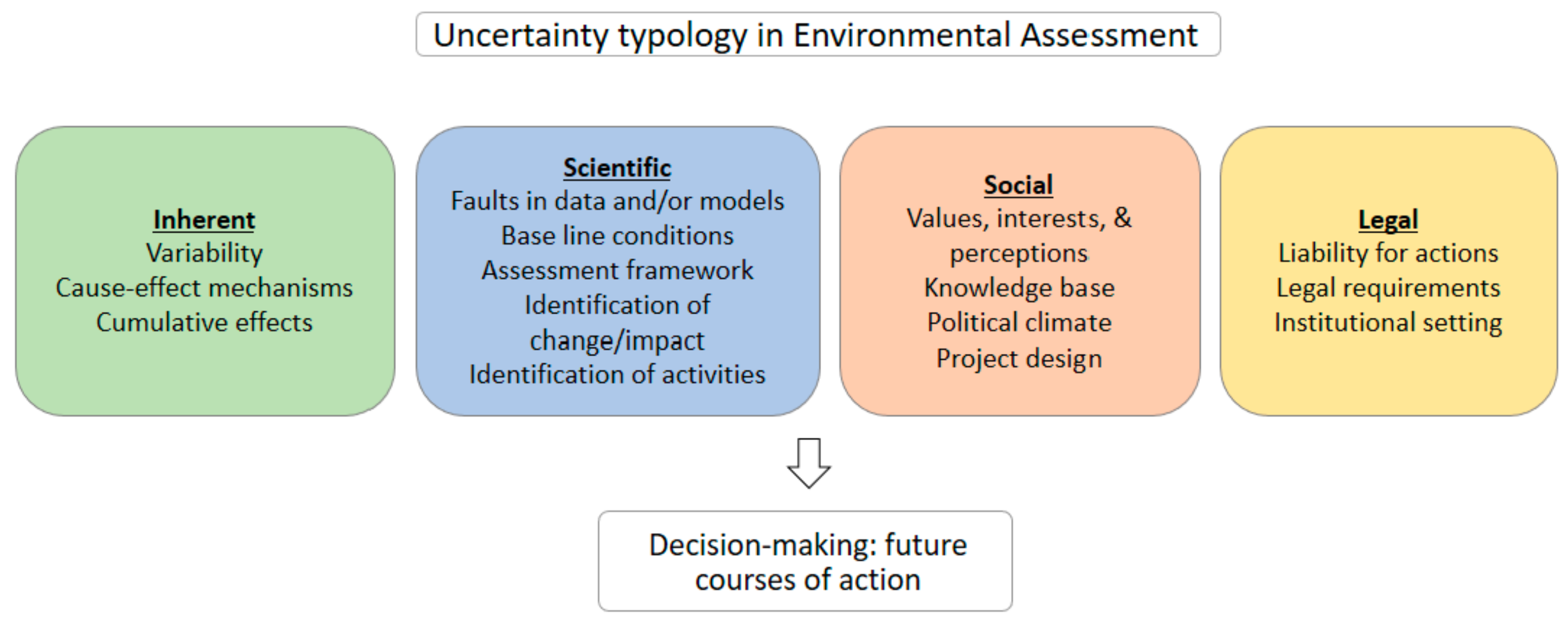 Uncertainty typology in Environmental Assessment

Inherent
Variability
Cause-effect mechanisms
Cumulative effects

Scientific
Faults in data and/or models
Base line conditions
Assessment framework
Identification of change/impact
Identification of activities

Social
Values, interests, & perceptions
Knowledge base
Political climate
Project design

Legal
Liability for actions
Legal requirements
Institutional setting

Decision-making: future courses of action